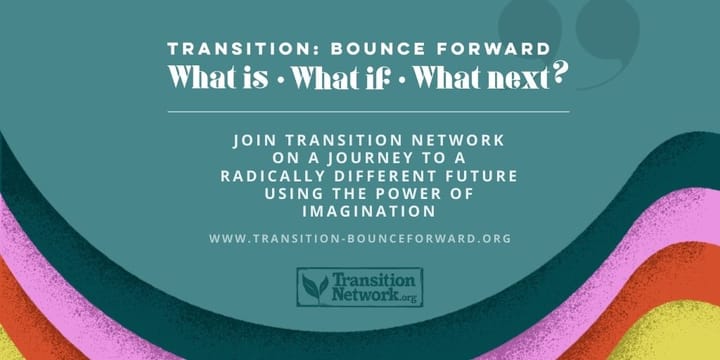 TRANSITION: BOUNCE FORWARD
What is • What if • What next?

JOIN TRANSITION NETWORK ON A JOURNEY TO A RADICALLY DIFFERENT FUTURE USING THE POWER OF IMAGINATION

WWW.TRANSITION-BOUNCEFORWARD.ORG

Transition Network.org